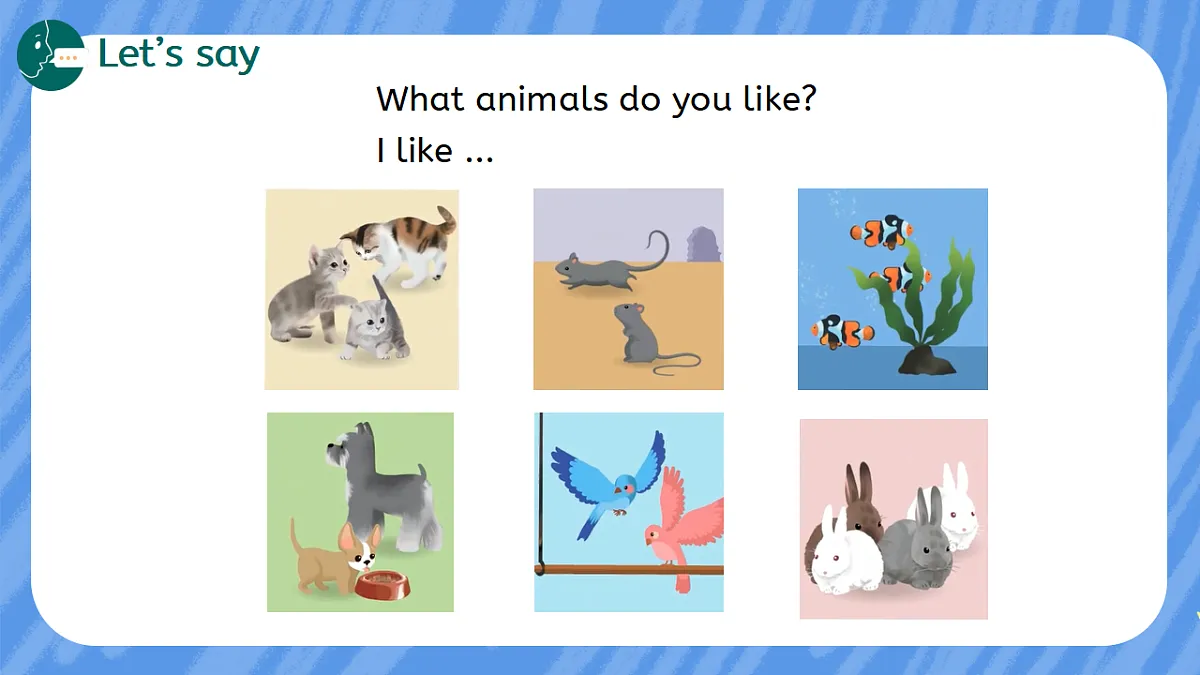 Let's say

What animals do you like?

I like ...